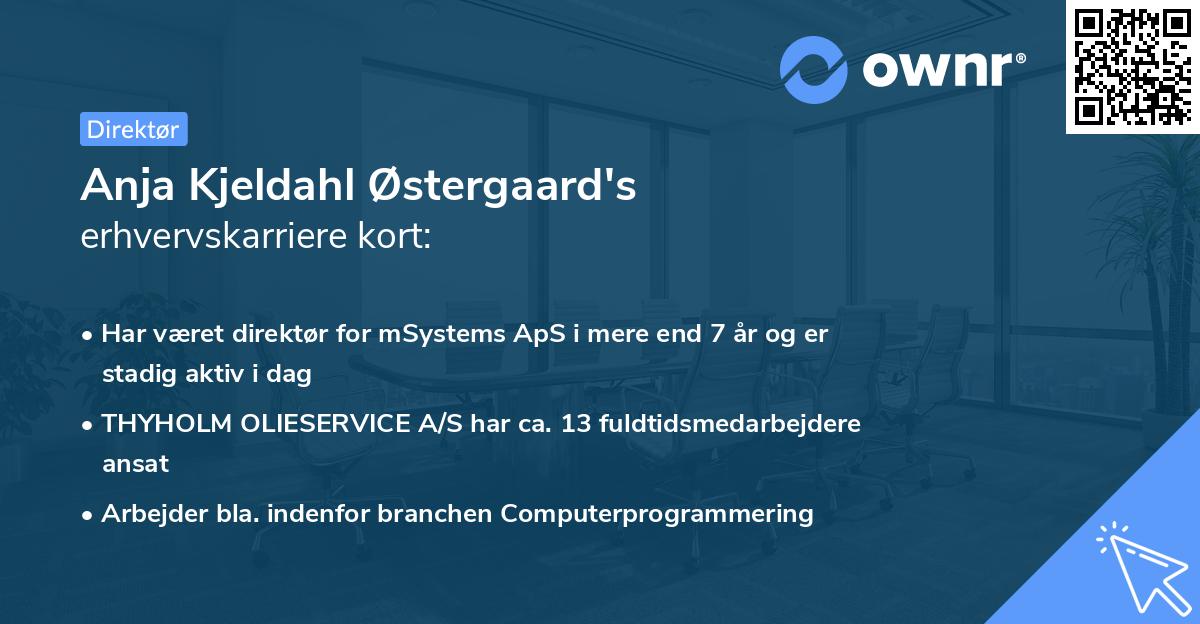 ownr®

Direktør

Anja Kjeldahl Østergaard's erhvervskarriere kort:

• Har været direktør for mSystems ApS i mere end 7 år og er stadig aktiv i dag

• THYHOLM OLIESERVICE A/S har ca. 13 fuldtidsmedarbejdere ansat

• Arbejder bla. indenfor branchen Computerprogrammering